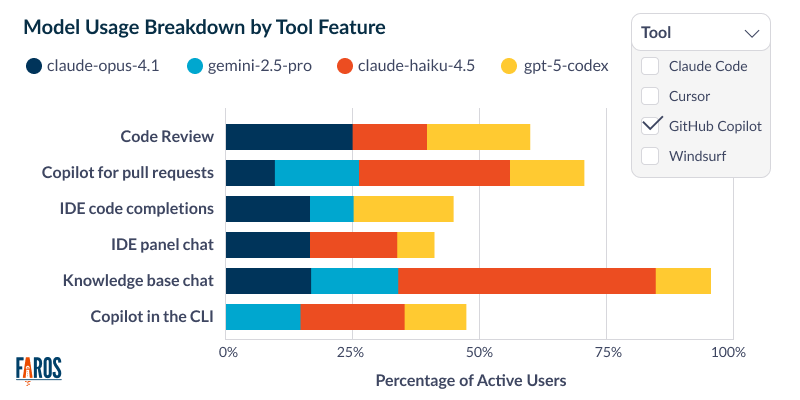 Model Usage Breakdown by Tool Feature

claude-opus-4.1 gemini-2.5-pro claude-haiku-4.5 gpt-5-codex

Tool
Claude Code
Cursor
GitHub Copilot
Windsurf

Code Review
Copilot for pull requests
IDE code completions
IDE panel chat
Knowledge base chat
Copilot in the CLI

0% 25% 50% 75% 100%

Percentage of Active Users

FAROS